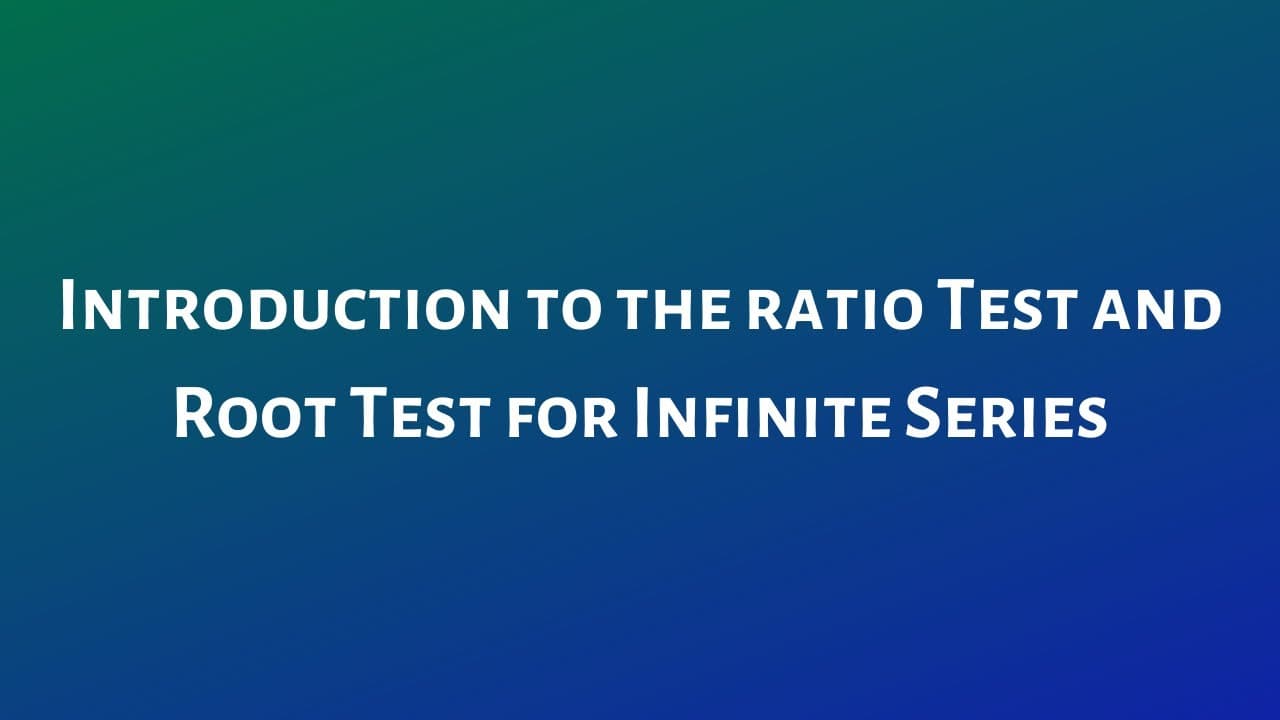 Introduction to the ratio Test and Root Test for Infinite Series